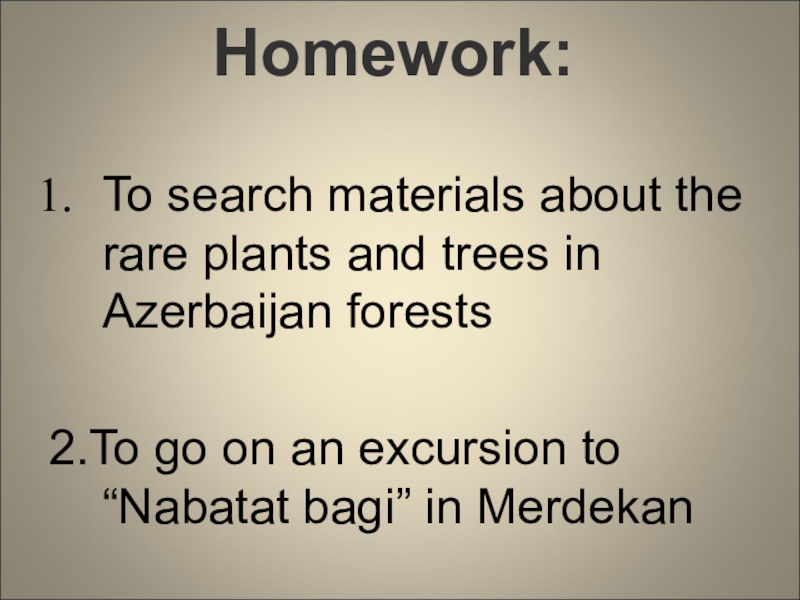 Homework:

1. To search materials about the rare plants and trees in Azerbaijan forests

2.To go on an excursion to “Nabatat bagi” in Merdekan